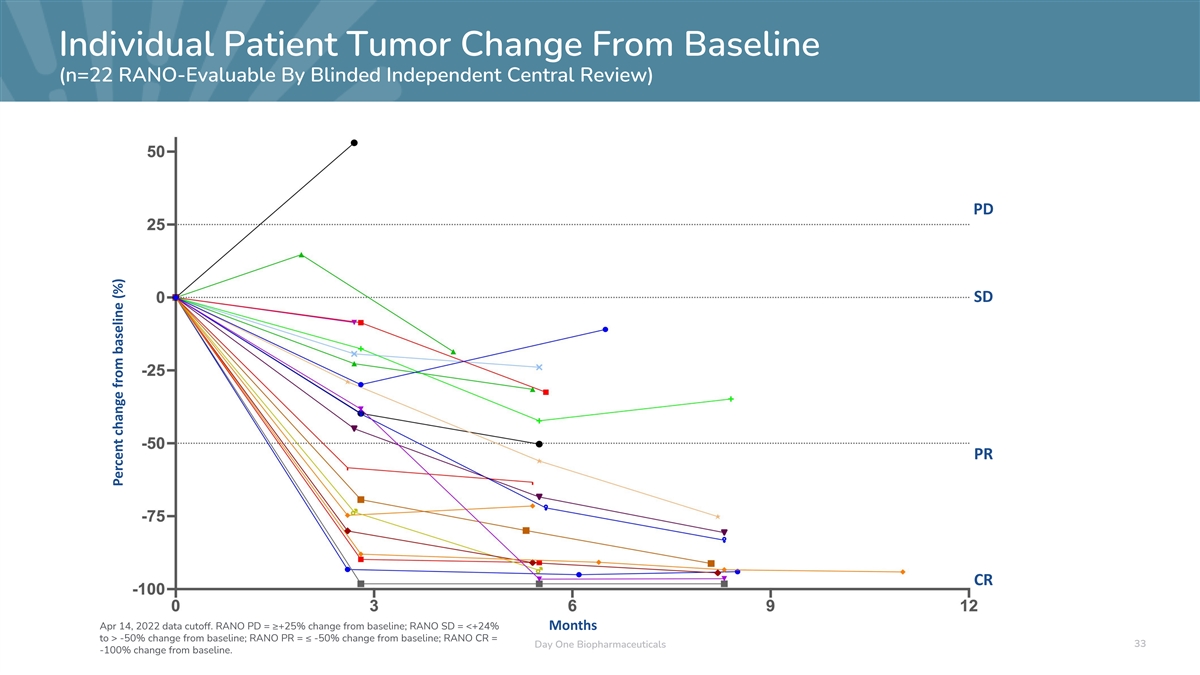 Individual Patient Tumor Change From Baseline
(n=22 RANO-Evaluable By Blinded Independent Central Review)

Percent change from baseline (%)

50
25
0
-25
-50
-75
-100

PD
SD
PR
CR

0
3
6
9
12
Months

Apr 14, 2022 data cutoff. RANO PD = ≥+25% change from baseline; RANO SD = <+24% to > -50% change from baseline; RANO PR = ≤ -50% change from baseline; RANO CR = -100% change from baseline.

Day One Biopharmaceuticals

33